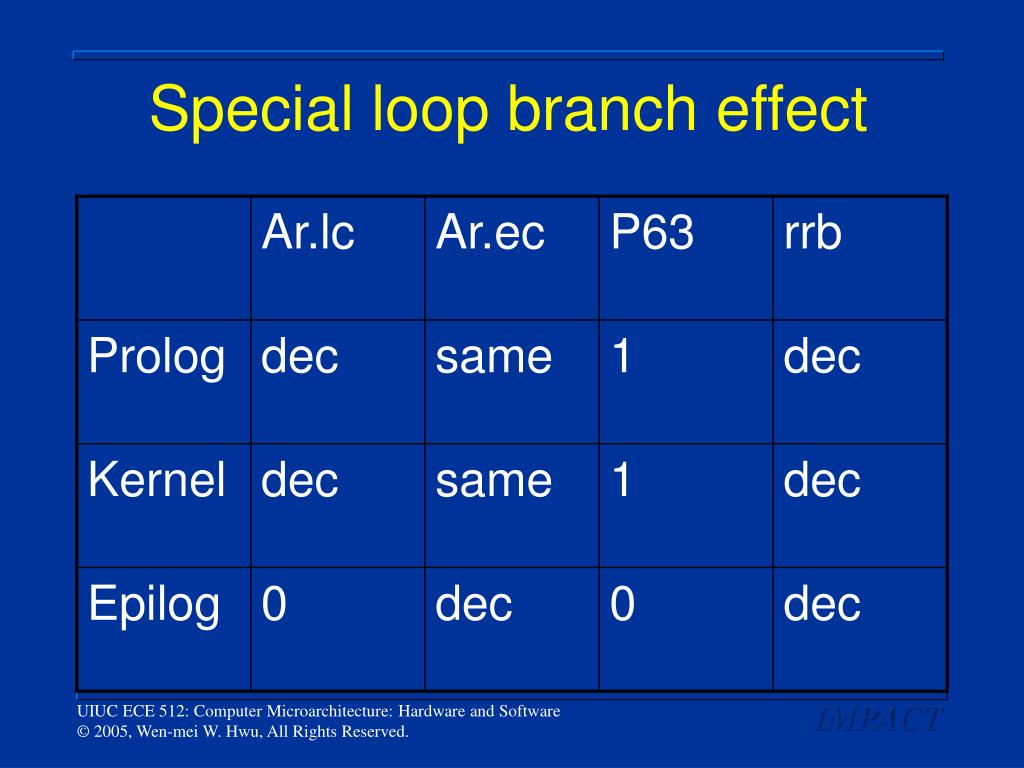 Special loop branch effect

| | Ar.lc | Ar.ec | P63 | rrb |
|---|---|---|---|---|
| Prolog | dec | same | 1 | dec |
| Kernel | dec | same | 1 | dec |
| Epilog | 0 | dec | 0 | dec |

UIUC ECE 512: Computer Microarchitecture: Hardware and Software
© 2005, Wen-mei W. Hwu, All Rights Reserved.

IMPACT